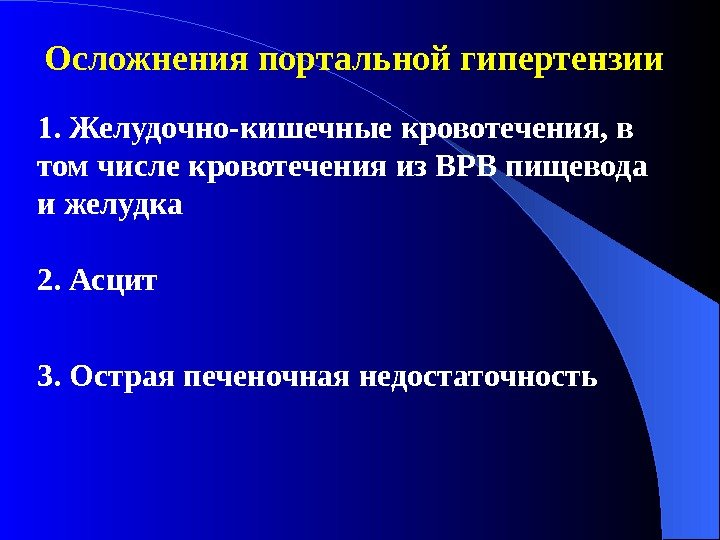 Осложнения портальной гипертензии

1. Желудочно-кишечные кровотечения, в том числе кровотечения из ВРВ пищевода и желудка

2. Асцит

3. Острая печеночная недостаточность